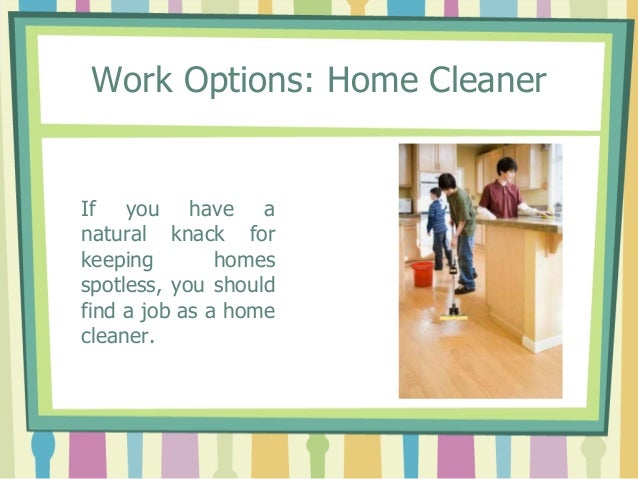 Work Options: Home Cleaner

If you have a natural knack for keeping homes spotless, you should find a job as a home cleaner.